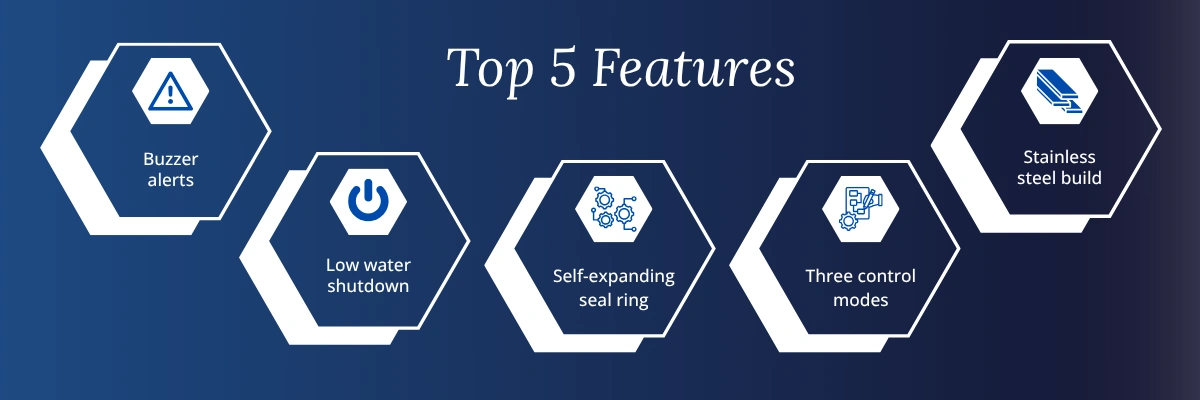 Top 5 Features

Buzzer alerts

Low water shutdown

Self-expanding seal ring

Three control modes

Stainless steel build